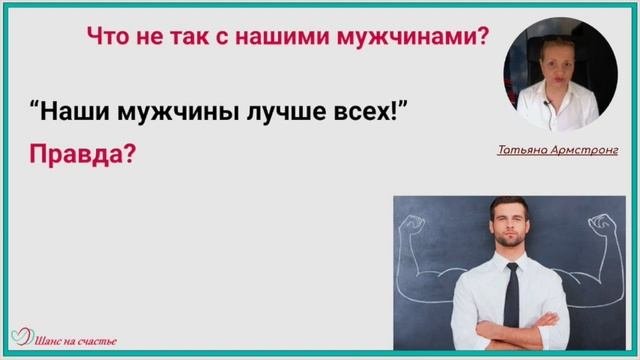 Что не так с нашими мужчинами?

“Наши мужчины лучше всех!”

Правда?

Татьяна Армстронг

Шанс на счастье